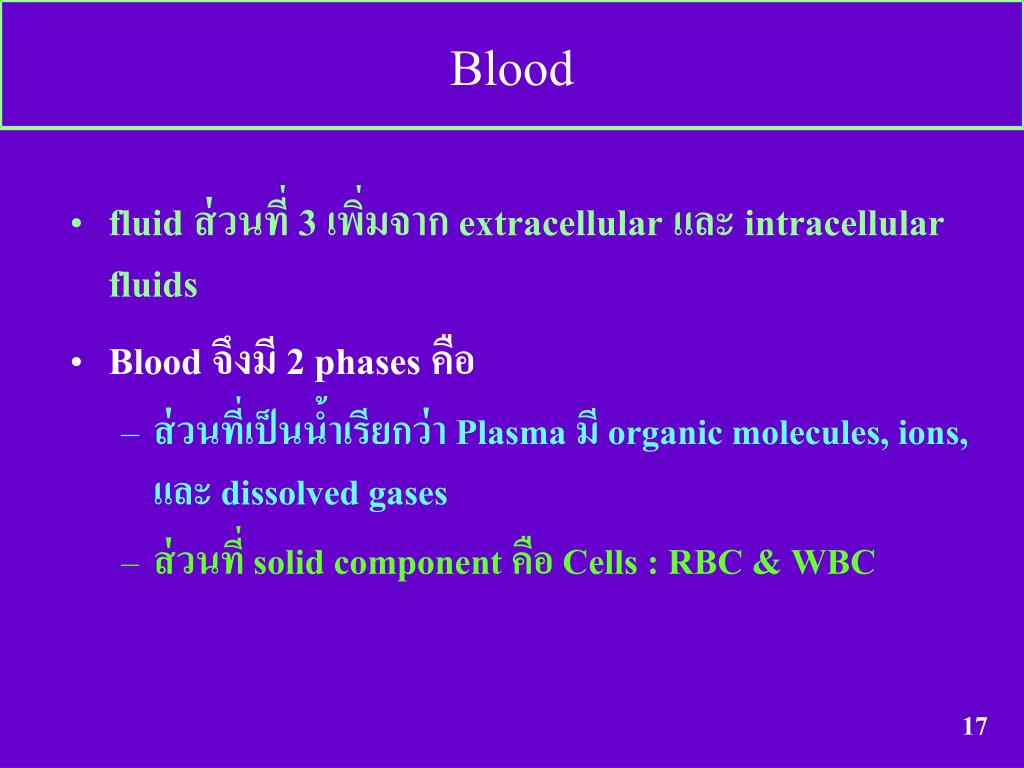 Blood

• fluid ส่วนที่ 3 เพิ่มจาก extracellular และ intracellular fluids

• Blood จึงมี 2 phases คือ

– ส่วนที่เป็นน้ำเรียกว่า Plasma มี organic molecules, ions, และ dissolved gases

– ส่วนที่ solid component คือ Cells : RBC & WBC

17